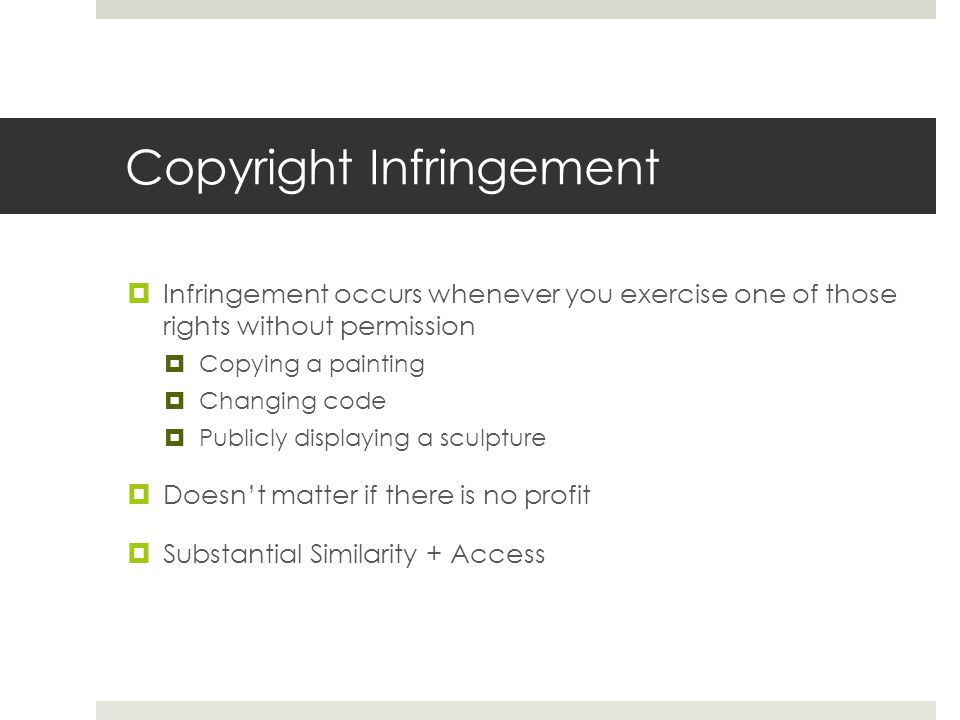 Copyright Infringement

Infringement occurs whenever you exercise one of those rights without permission

Copying a painting

Changing code

Publicly displaying a sculpture

Doesn't matter if there is no profit

Substantial Similarity + Access